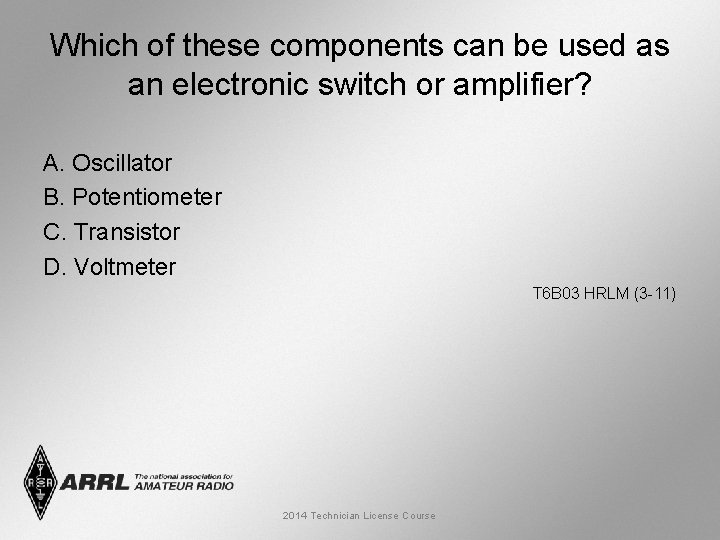 Which of these components can be used as an electronic switch or amplifier?

A. Oscillator
B. Potentiometer
C. Transistor
D. Voltmeter

T6B03 HRLM (3-11)

ARRL The national association for AMATEUR RADIO

2014 Technician License Course